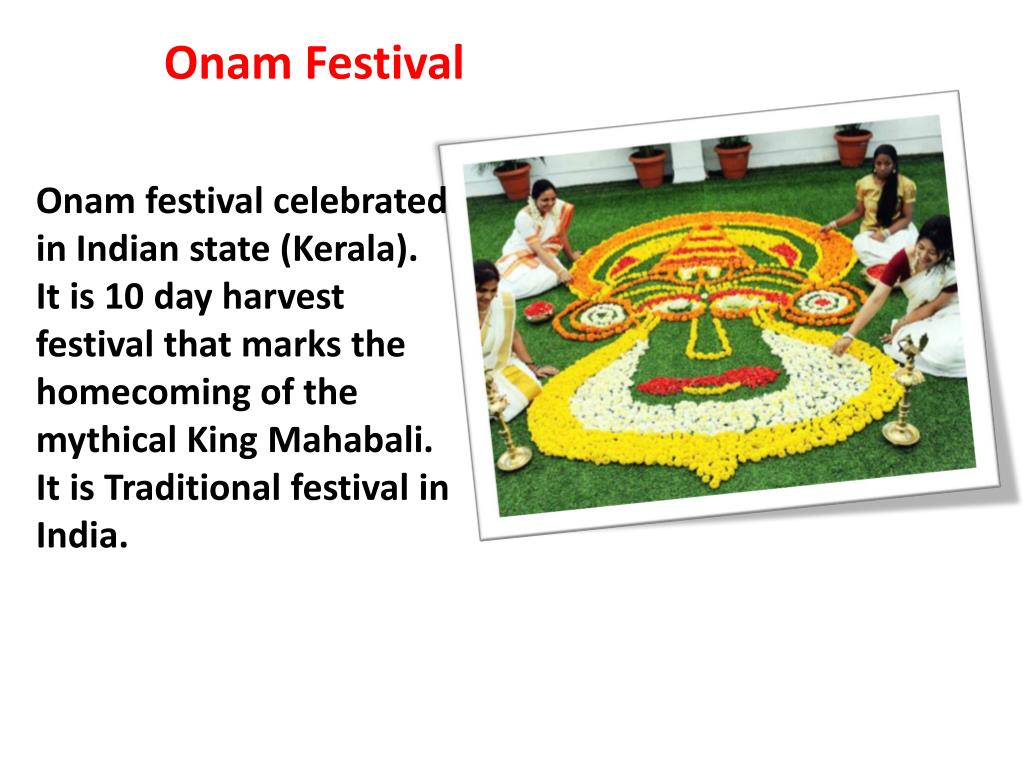 Onam Festival

Onam festival celebrated in Indian state (Kerala). It is 10 day harvest festival that marks the homecoming of the mythical King Mahabali. It is Traditional festival in India.